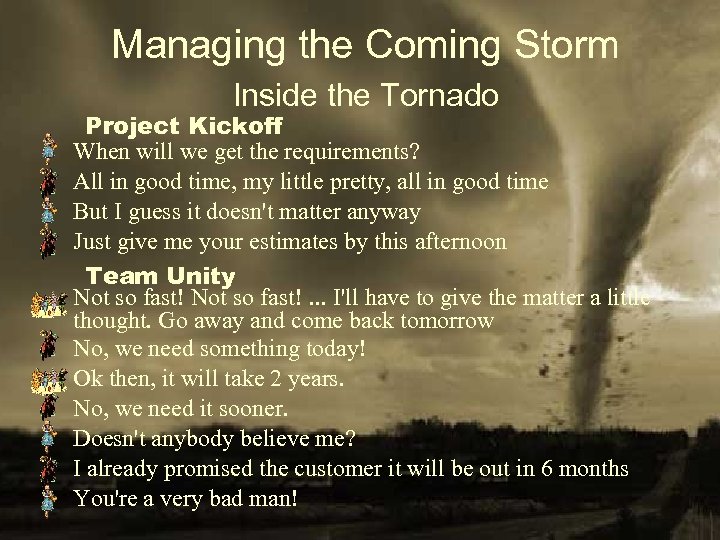 Managing the Coming Storm

Inside the Tornado

Project Kickoff

When will we get the requirements?

All in good time, my little pretty, all in good time

But I guess it doesn't matter anyway

Just give me your estimates by this afternoon

Team Unity

Not so fast! Not so fast! ... I'll have to give the matter a little thought. Go away and come back tomorrow

No, we need something today!

Ok then, it will take 2 years.

No, we need it sooner.

Doesn't anybody believe me?

I already promised the customer it will be out in 6 months

You're a very bad man!